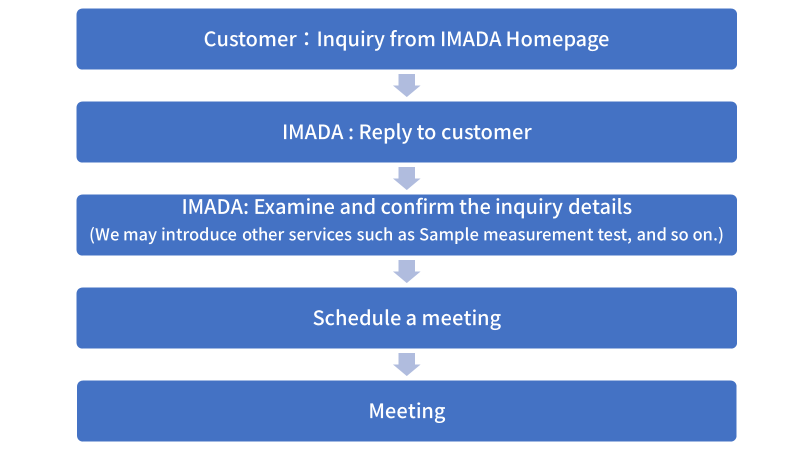 Customer：Inquiry from IMADA Homepage

IMADA : Reply to customer

IMADA: Examine and confirm the inquiry details
(We may introduce other services such as Sample measurement test, and so on.)

Schedule a meeting

Meeting